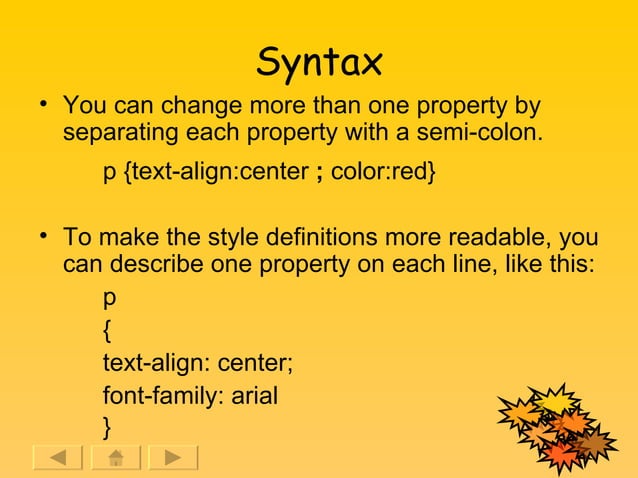 Syntax

• You can change more than one property by separating each property with a semi-colon.

p {text-align:center ; color:red}

• To make the style definitions more readable, you can describe one property on each line, like this:

p
{
text-align: center;
font-family: arial
}